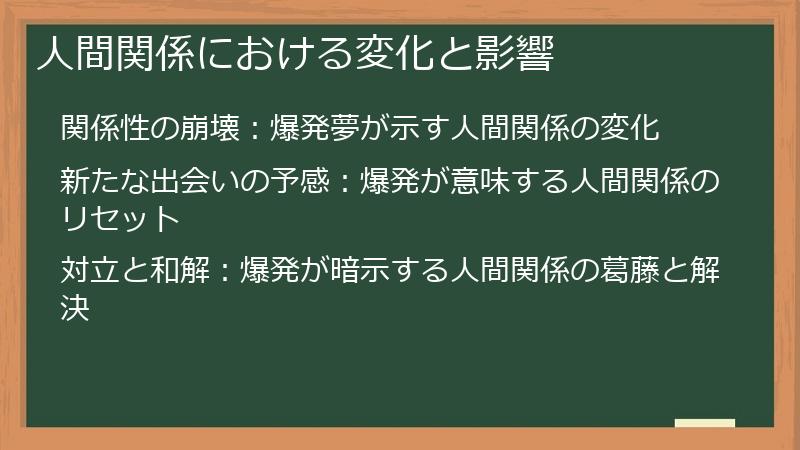 人間関係における変化と影響

関係性の崩壊：爆発夢が示す人間関係の変化

新たな出会いの予感：爆発が意味する人間関係のリセット

対立と和解：爆発が暗示する人間関係の葛藤と解決